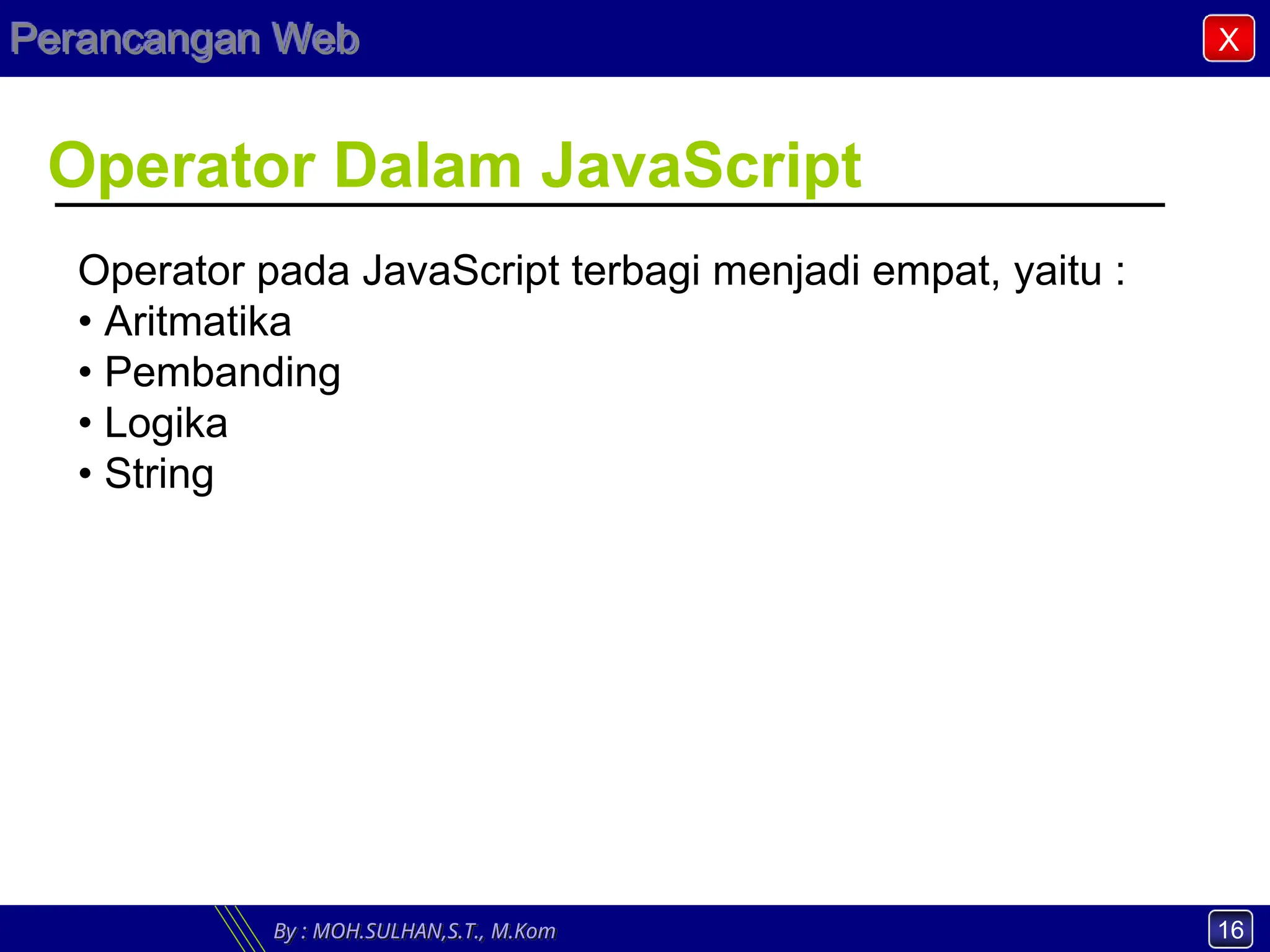 Perancangan Web

X

Operator Dalam JavaScript

Operator pada JavaScript terbagi menjadi empat, yaitu :
• Aritmatika
• Pembanding
• Logika
• String

By : MOH.SULHAN,S.T., M.Kom

16